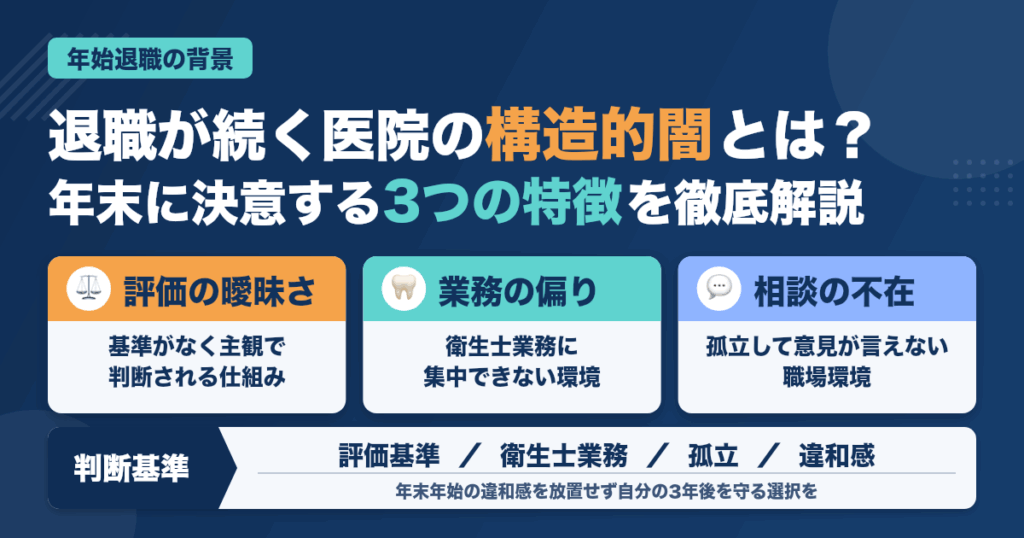 年始退職の背景

退職が続く医院の構造的闇とは？
年末に決意する3つの特徴を徹底解説

評価の曖昧さ

基準がなく主観で
判断される仕組み

業務の偏り

衛生士業務に
集中できない環境

相談の不在

孤立して意見が言えない
職場環境

判断基準

評価基準 / 衛生士業務 / 孤立 / 違和感

年末年始の違和感を放置せず自分の3年後を守る選択を